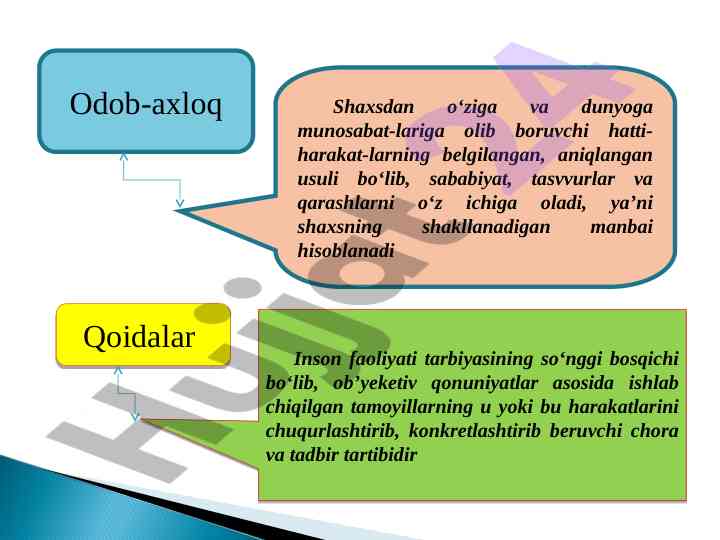 Odob-axloq

Shaxsdan o‘ziga va dunyoga munosabat-lariga olib boruvchi hatti-harakat-larning belgilangan, aniqlangan usuli bo‘lib, sababiyat, tasvvurlar va qarashlarni o‘z ichiga oladi, ya’ni shaxsning shakllanadigan manbai hisoblanadi

Qoidalar

Inson faoliyati tarbiyasining so‘nggi bosqichi bo‘lib, ob’yeketiv qonuniyatlar asosida ishlab chiqilgan tamoyillarning u yoki bu harakatlarini chuqurlashtirib, konkretlashtirib beruvchi chora va tadbir tartibidir

Hujjat24